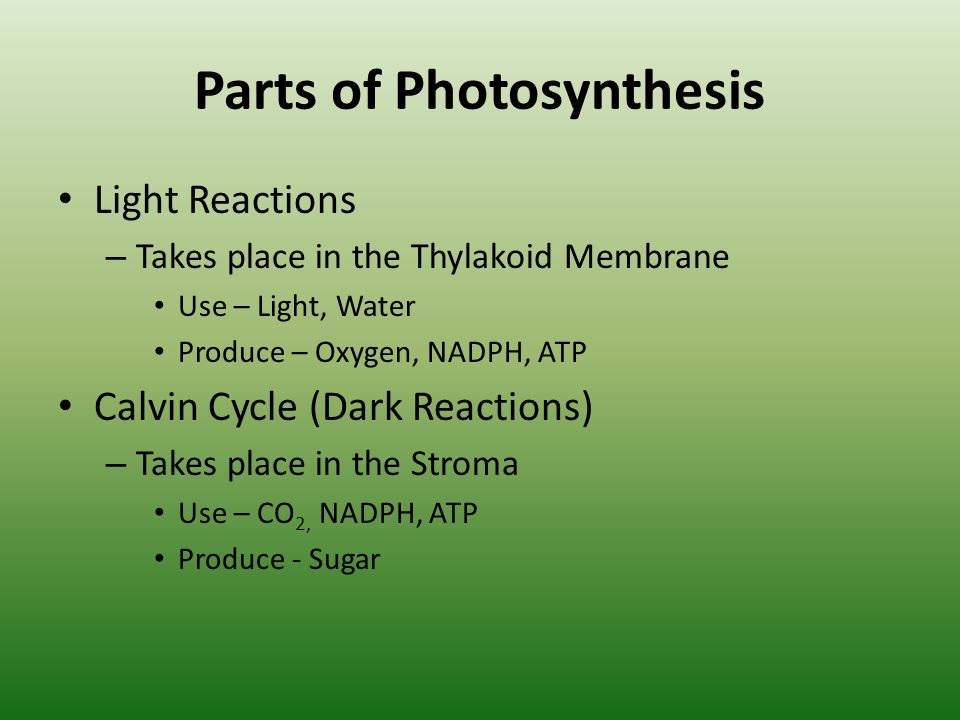 Parts of Photosynthesis

• Light Reactions
– Takes place in the Thylakoid Membrane
• Use – Light, Water
• Produce – Oxygen, NADPH, ATP

• Calvin Cycle (Dark Reactions)
– Takes place in the Stroma
• Use – $CO_{2,}$ NADPH, ATP
• Produce - Sugar